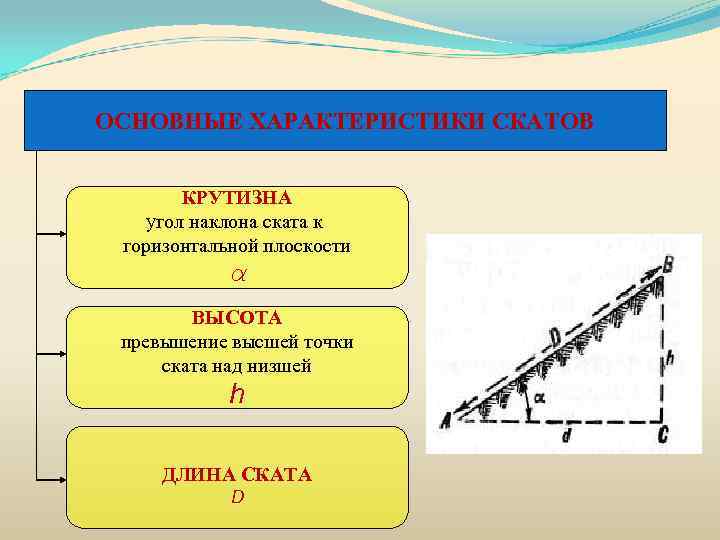 ОСНОВНЫЕ ХАРАКТЕРИСТИКИ СКАТОВ

КРУТИЗНА
угол наклона ската к горизонтальной плоскости
$\alpha$

ВЫСОТА
превышение высшей точки ската над низшей
$h$

ДЛИНА СКАТА
$D$

B
D
h
$\alpha$
A
d
C